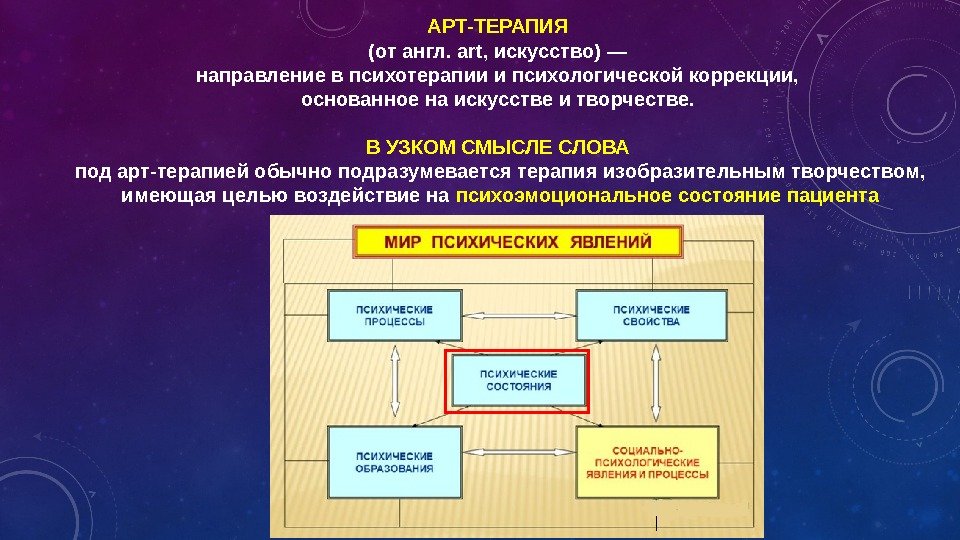 АРТ-ТЕРАПИЯ
(от англ. art, искусство) —
направление в психотерапии и психологической коррекции, основанное на искусстве и творчестве.

В УЗКОМ СМЫСЛЕ СЛОВА
под арт-терапией обычно подразумевается терапия изобразительным творчеством, имеющая целью воздействие на психоэмоциональное состояние пациента

МИР ПСИХИЧЕСКИХ ЯВЛЕНИЙ

ПСИХИЧЕСКИЕ ПРОЦЕССЫ

ПСИХИЧЕСКИЕ СВОЙСТВА

ПСИХИЧЕСКИЕ СОСТОЯНИЯ

ПСИХИЧЕСКИЕ ОБРАЗОВАНИЯ

СОЦИАЛЬНО-ПСИХОЛОГИЧЕСКИЕ ЯВЛЕНИЯ И ПРОЦЕССЫ